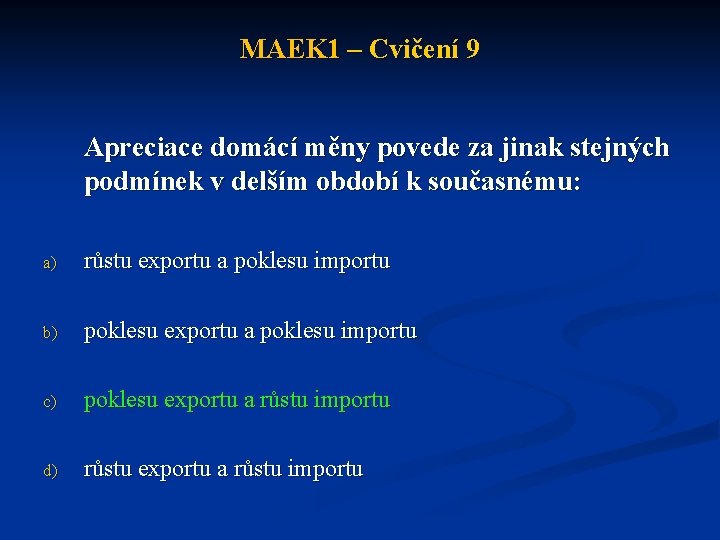 MAEK1 – Cvičení 9

Apreciace domácí měny povede za jinak stejných podmínek v delším období k současnému:

a) růstu exportu a poklesu importu

b) poklesu exportu a poklesu importu

c) poklesu exportu a růstu importu

d) růstu exportu a růstu importu